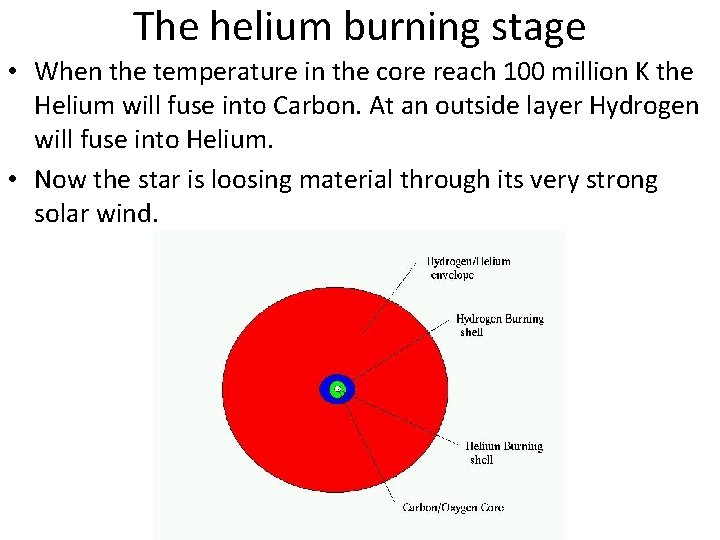 The helium burning stage

• When the temperature in the core reach 100 million K the Helium will fuse into Carbon. At an outside layer Hydrogen will fuse into Helium.

• Now the star is loosing material through its very strong solar wind.

Hydrogen/Helium envelope

Hydrogen Burning shell

Helium Burning shell

Carbon/Oxygen Core